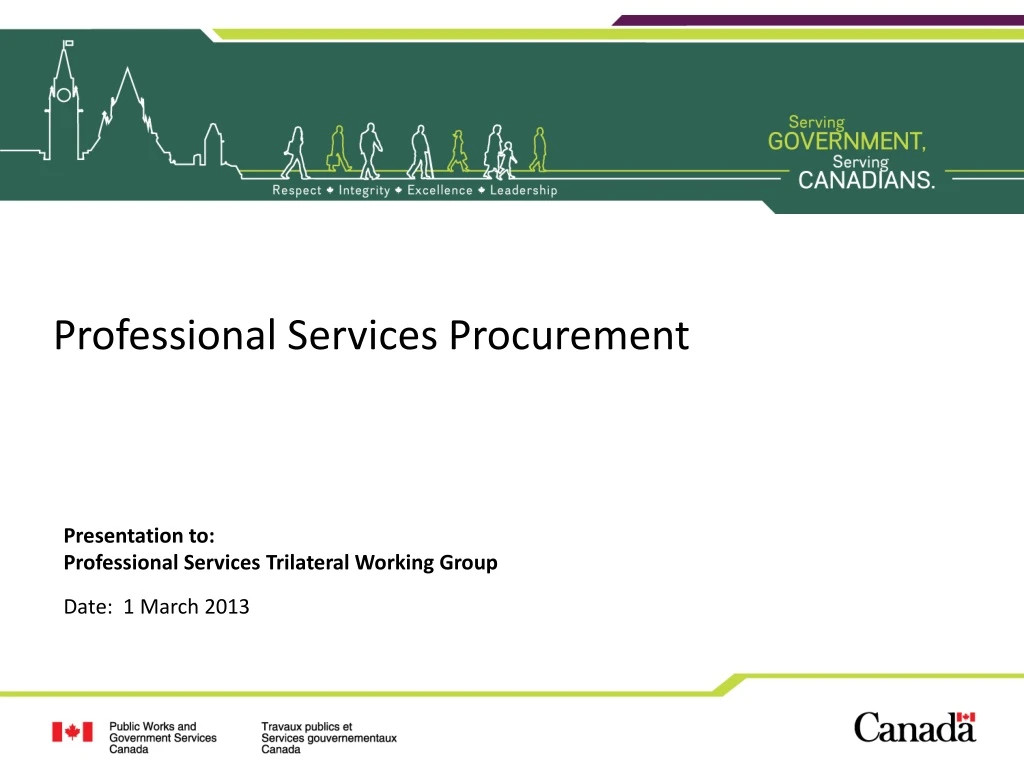 Respect ◆ Integrity ◆ Excellence ◆ Leadership

Serving GOVERNMENT, Serving CANADIANS.

Professional Services Procurement

Presentation to:
Professional Services Trilateral Working Group

Date: 1 March 2013

Public Works and Government Services Canada

Travaux publics et Services gouvernementaux Canada

Canada